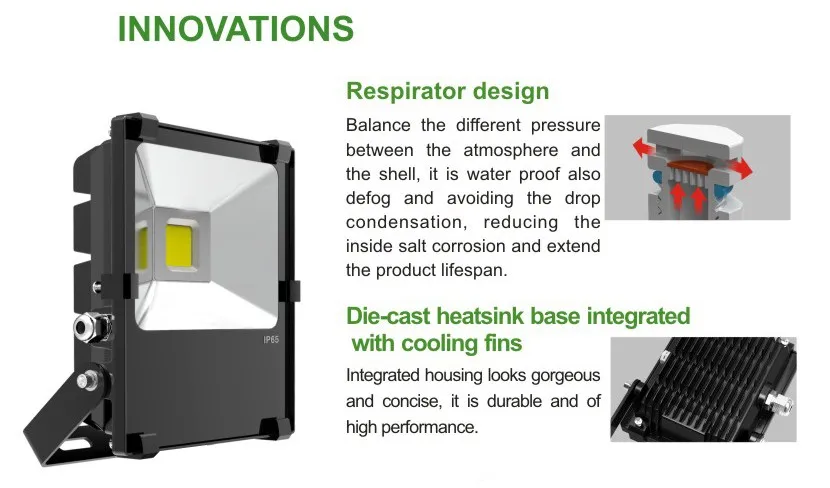 INNOVATIONS

IP65

Respirator design

Balance the different pressure between the atmosphere and the shell, it is water proof also defog and avoiding the drop condensation, reducing the inside salt corrosion and extend the product lifespan.

Die-cast heatsink base integrated with cooling fins

Integrated housing looks gorgeous and concise, it is durable and of high performance.